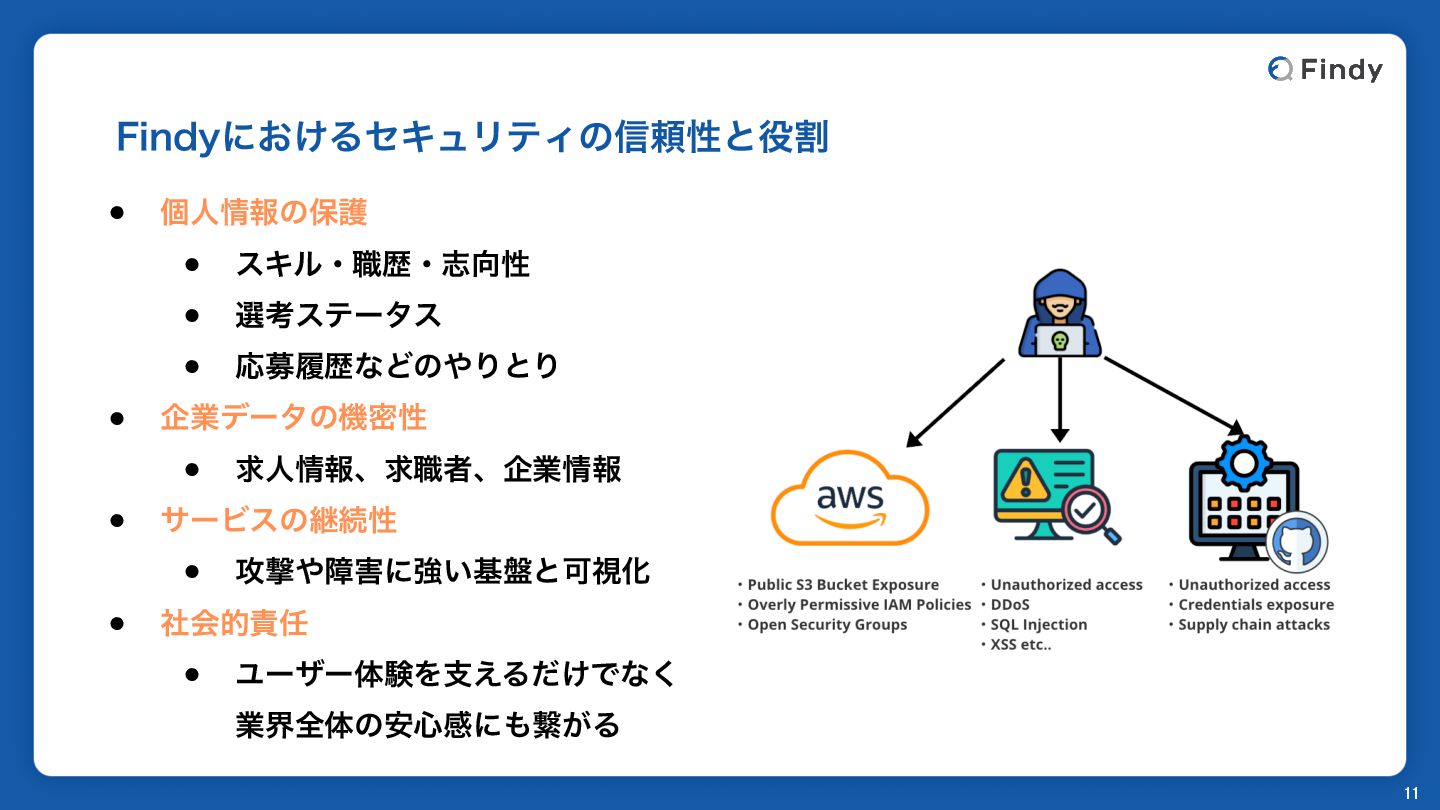 Findy

Findyにおけるセキュリティの信頼性と役割

● 個人情報の保護
 ● スキル・職歴・志向性
 ● 選考ステータス
 ● 応募履歴などのやりとり
● 企業データの機密性
 ● 求人情報、求職者、企業情報
● サービスの継続性
 ● 攻撃や障害に強い基盤と可視化
● 社会的責任
 ● ユーザー体験を支えるだけでなく業界全体の安心感にも繋がる

aws

・Public S3 Bucket Exposure
・Overly Permissive IAM Policies
・Open Security Groups

・Unauthorized access
・DDoS
・SQL Injection
・XSS etc..

・Unauthorized access
・Credentials exposure
・Supply chain attacks

11